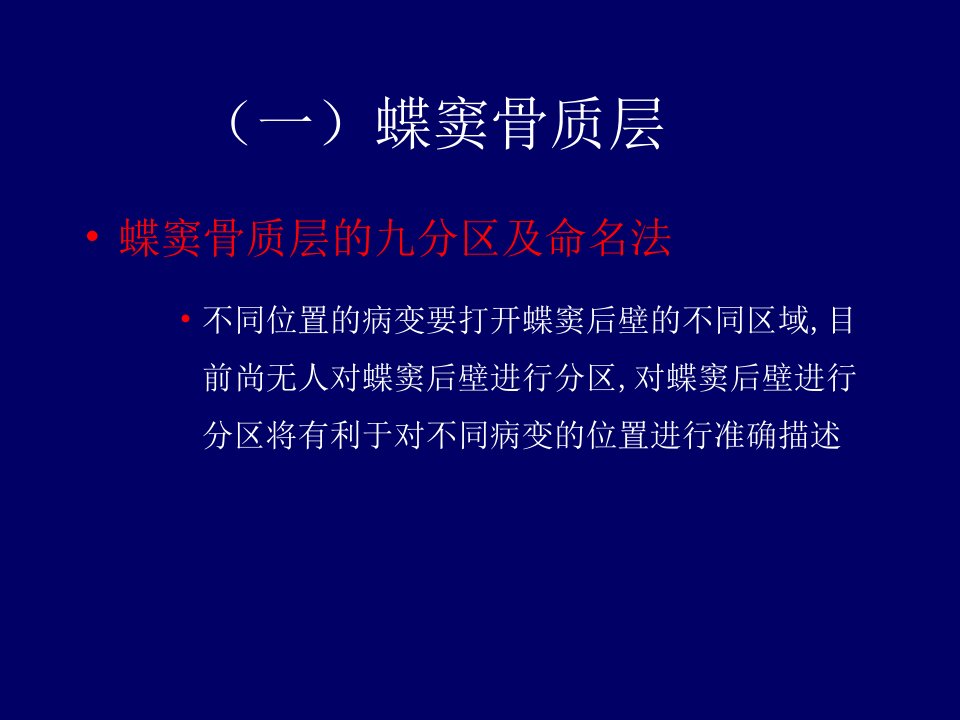 （一）蝶窦骨质层

• 蝶窦骨质层的九分区及命名法

• 不同位置的病变要打开蝶窦后壁的不同区域,目前尚无人对蝶窦后壁进行分区,对蝶窦后壁进行分区将有利于对不同病变的位置进行准确描述